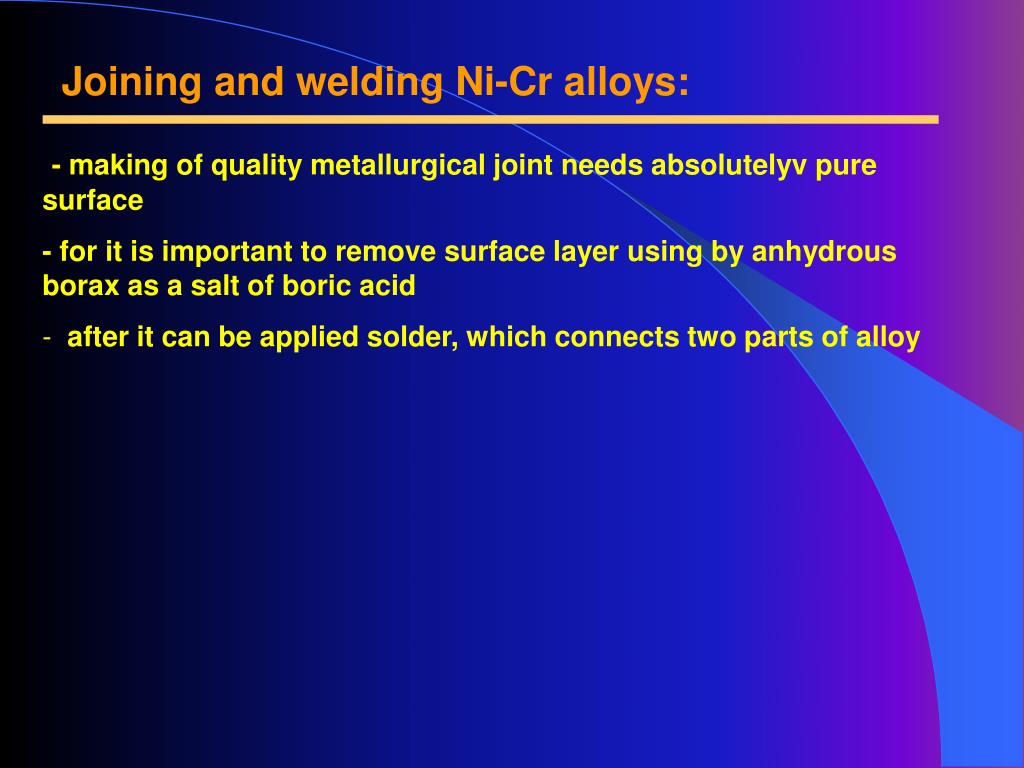 Joining and welding Ni-Cr alloys:

- making of quality metallurgical joint needs absolutelyv pure surface

- for it is important to remove surface layer using by anhydrous borax as a salt of boric acid

- after it can be applied solder, which connects two parts of alloy